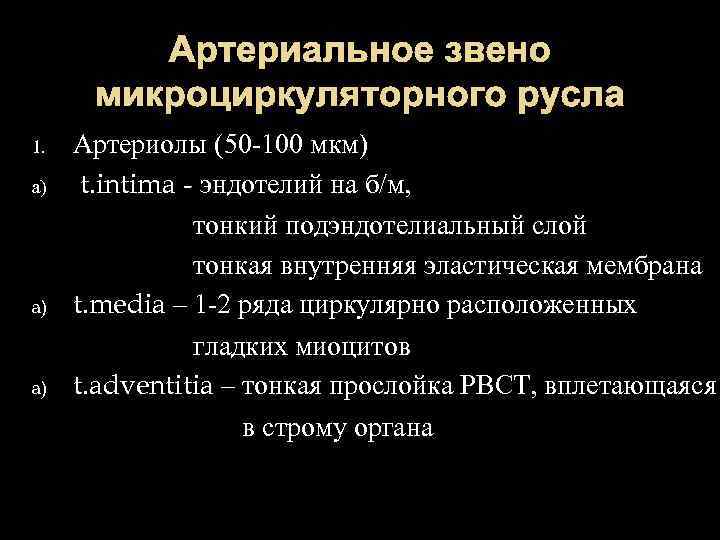 Артериальное звено микроциркуляторного русла

1. Артериолы (50-100 мкм)

a) t.intima - эндотелий на б/м, тонкий подэндотелиальный слой тонкая внутренняя эластическая мембрана

a) t.media – 1-2 ряда циркулярно расположенных гладких миоцитов

a) t.adventitia – тонкая прослойка РВСТ, вплетающаяся в строму органа